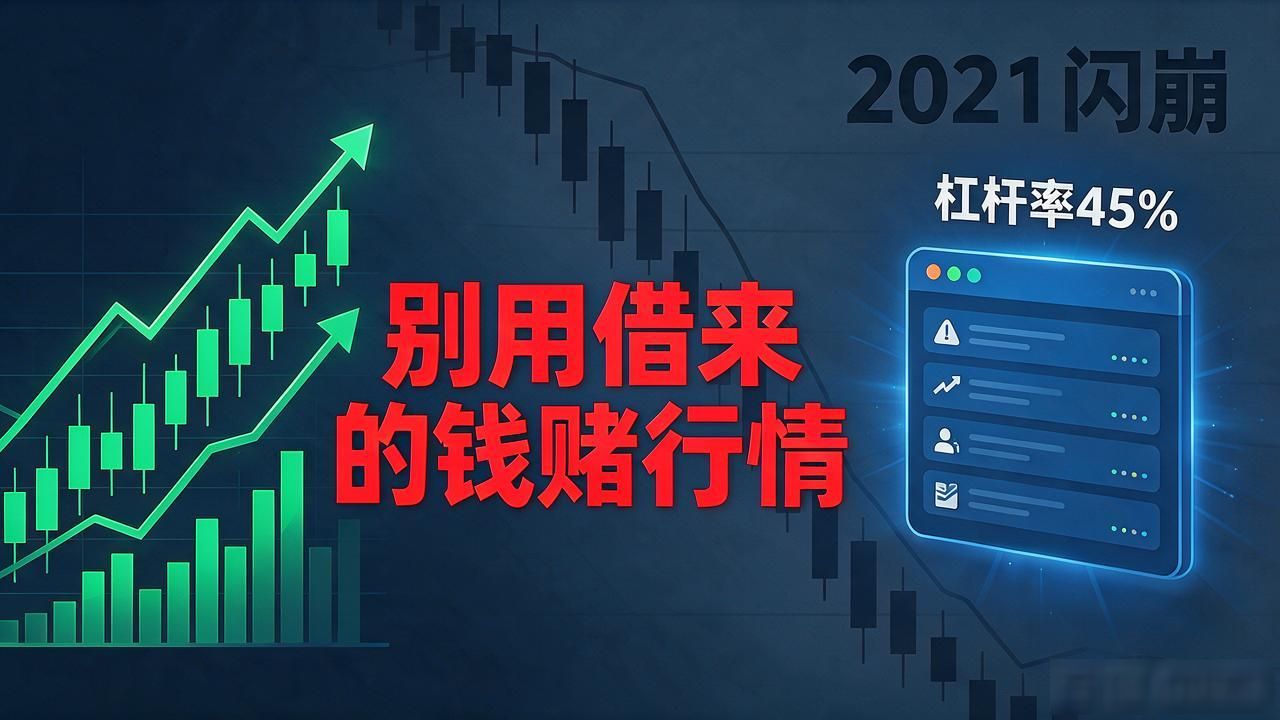 2021闪崩

杠杆率45%

别用借来的钱赌行情